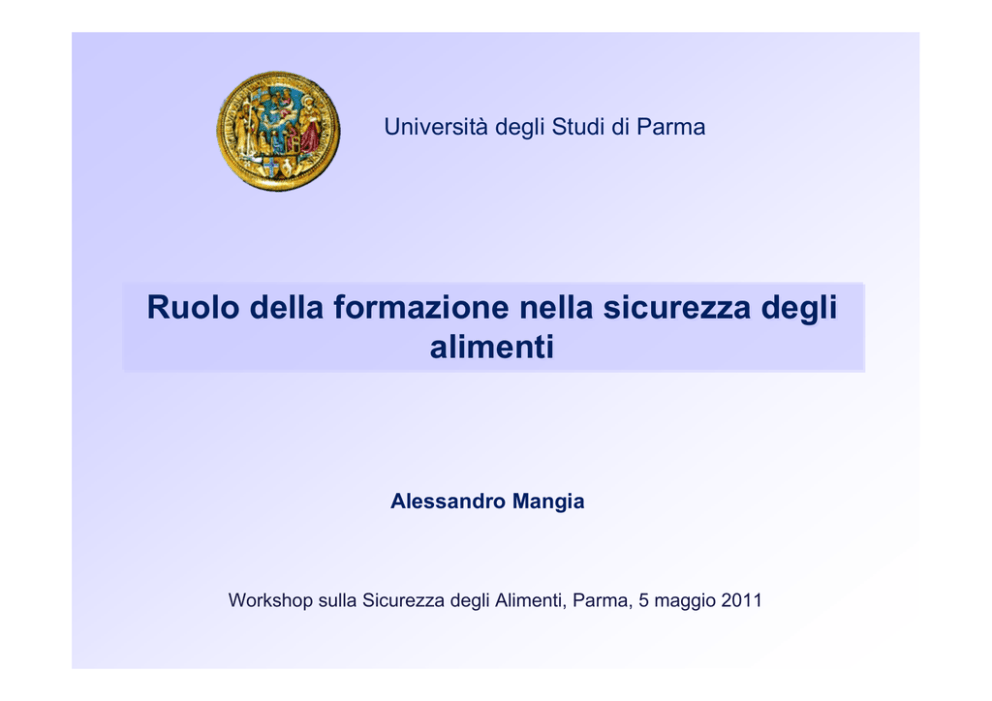 Università degli Studi di Parma

Ruolo della formazione nella sicurezza degli alimenti

Alessandro Mangia

Workshop sulla Sicurezza degli Alimenti, Parma, 5 maggio 2011